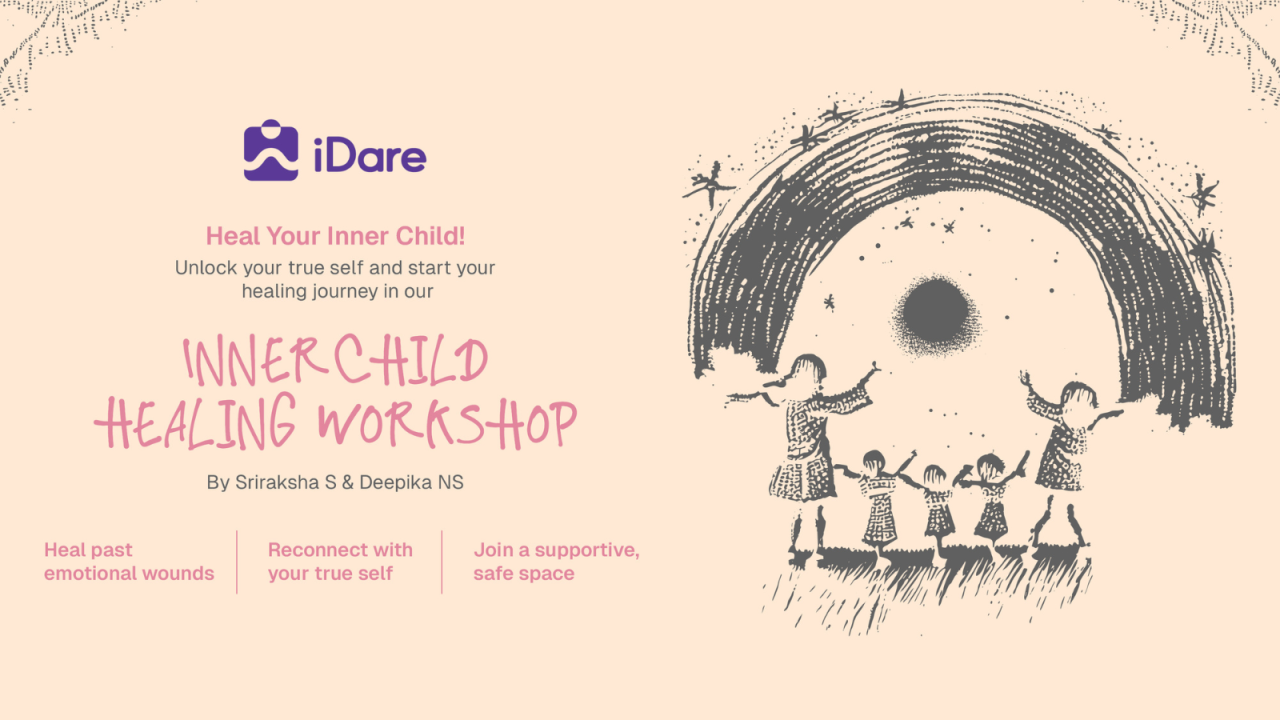 iDare

Heal Your Inner Child!
Unlock your true self and start your healing journey in our

INNER CHILD
HEALING WORKSHOP

By Sriraksha S & Deepika NS

Heal past emotional wounds

Reconnect with your true self

Join a supportive, safe space